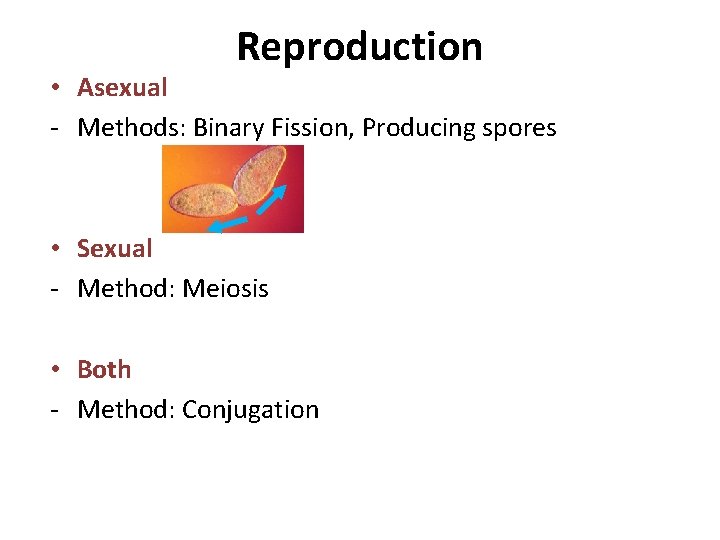 Reproduction

• Asexual
- Methods: Binary Fission, Producing spores

• Sexual
- Method: Meiosis

• Both
- Method: Conjugation